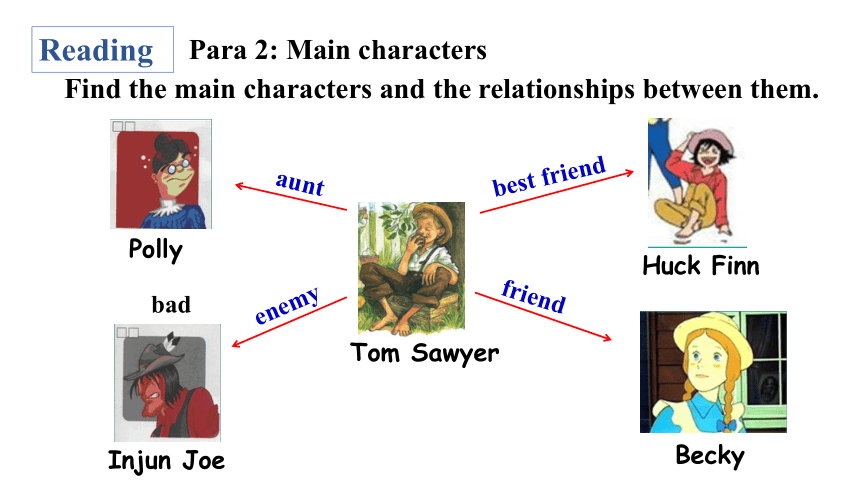 Reading Para 2: Main characters

Find the main characters and the relationships between them.

aunt

Polly

best friend

Huck Finn

Tom Sawyer

bad

enemy

Injun Joe

friend

Becky